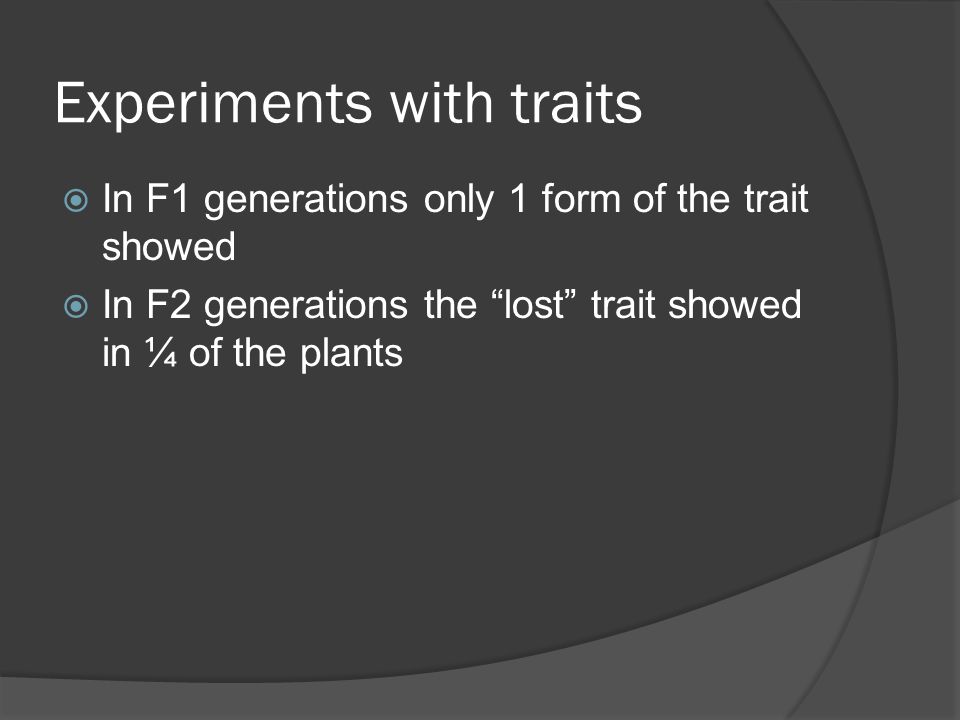 Experiments with traits

In F1 generations only 1 form of the trait showed

In F2 generations the “lost” trait showed in ¼ of the plants